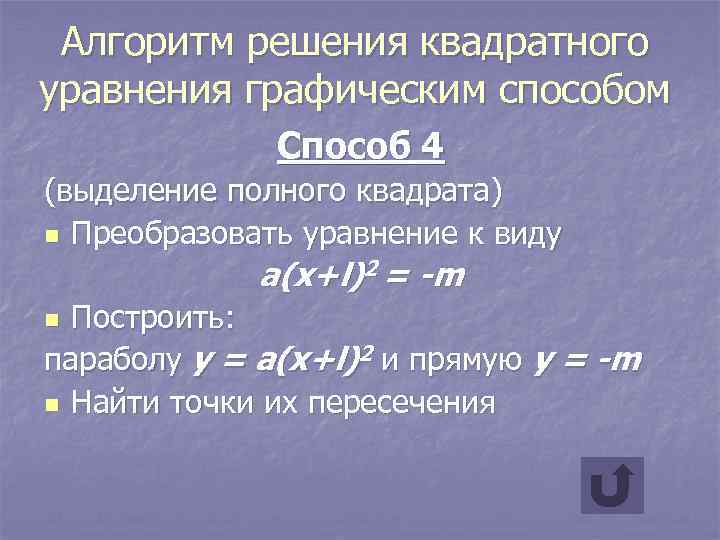 Алгоритм решения квадратного уравнения графическим способом

Способ 4

(выделение полного квадрата)

Преобразовать уравнение к виду

$a(x+l)^2 = -m$

Построить:

параболу $y = a(x+l)^2$ и прямую $y = -m$

Найти точки их пересечения